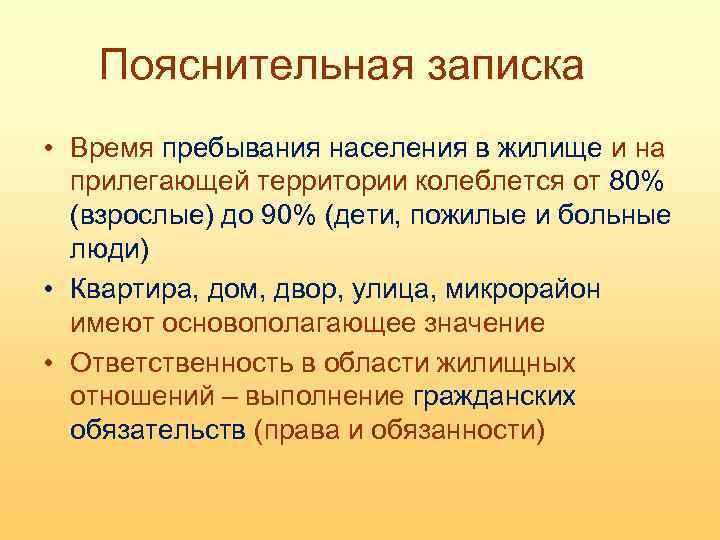 Пояснительная записка

• Время пребывания населения в жилище и на прилегающей территории колеблется от 80% (взрослые) до 90% (дети, пожилые и больные люди)
• Квартира, дом, двор, улица, микрорайон имеют основополагающее значение
• Ответственность в области жилищных отношений – выполнение гражданских обязательств (права и обязанности)